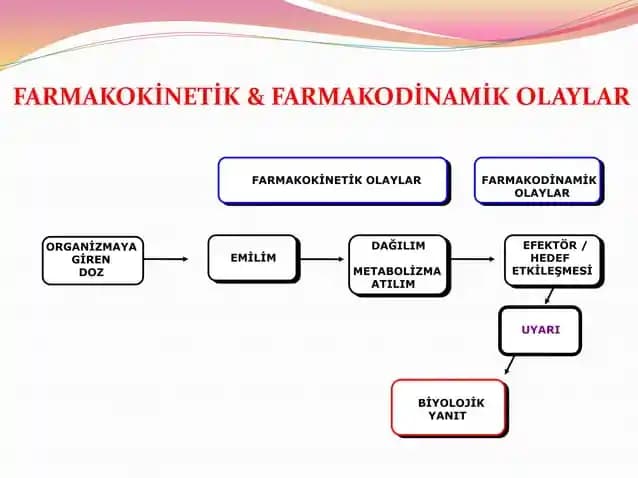 FARMAKOKİNETİK & FARMAKODİNAMİK OLAYLAR

FARMAKOKİNETİK OLAYLAR

FARMAKODİNAMİK OLAYLAR

ORGANİZMAYA GİREN DOZ

EMİLİM

DAĞILIM

METABOLİZMA ATILIM

EFEKTÖR / HEDEF ETKİLEŞMESİ

UYARI

BİYOLOJİK YANIT